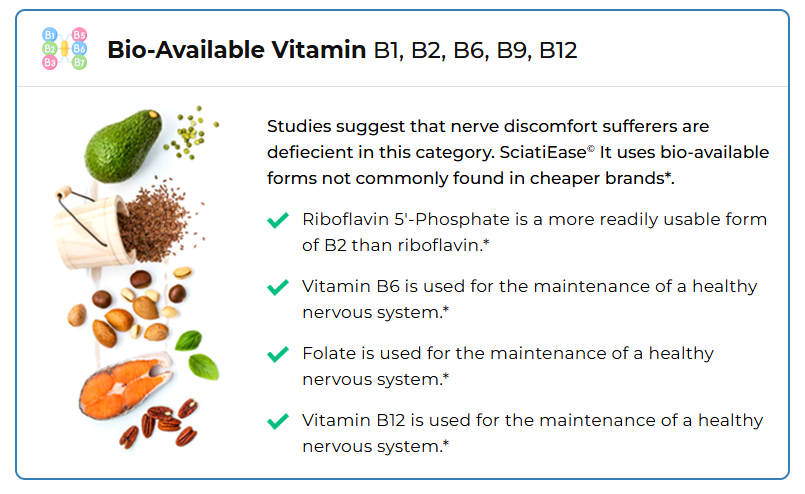 B1 B5 B2 B6 B3 B7

Bio-Available Vitamin B1, B2, B6, B9, B12

Studies suggest that nerve discomfort sufferers are defiecient in this category. SciatiEase© It uses bio-available forms not commonly found in cheaper brands*.

Riboflavin 5'-Phosphate is a more readily usable form of B2 than riboflavin.*

Vitamin B6 is used for the maintenance of a healthy nervous system.*

Folate is used for the maintenance of a healthy nervous system.*

Vitamin B12 is used for the maintenance of a healthy nervous system.*